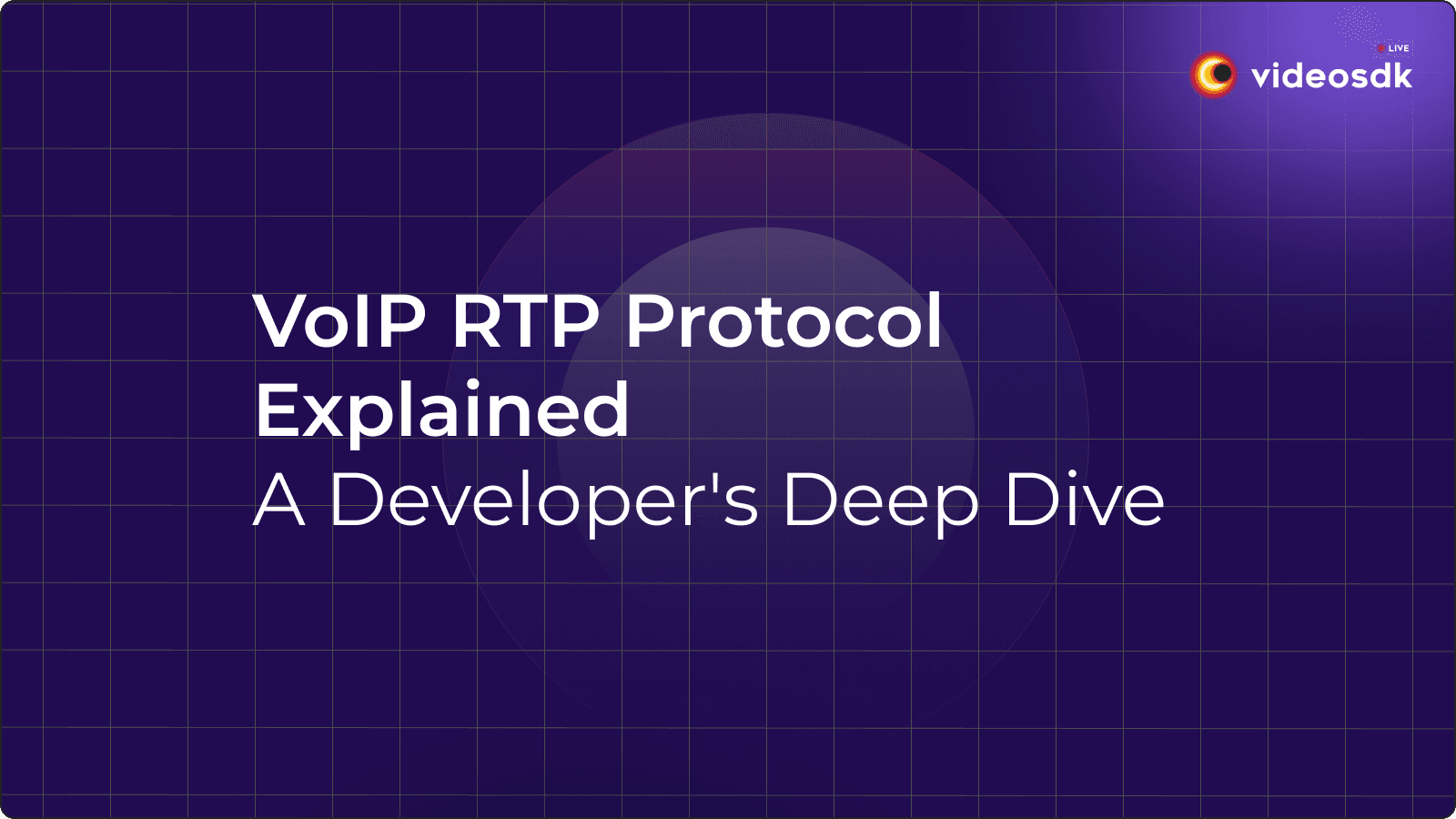 LIVE
videosdk

VoIP RTP Protocol Explained
A Developer's Deep Dive